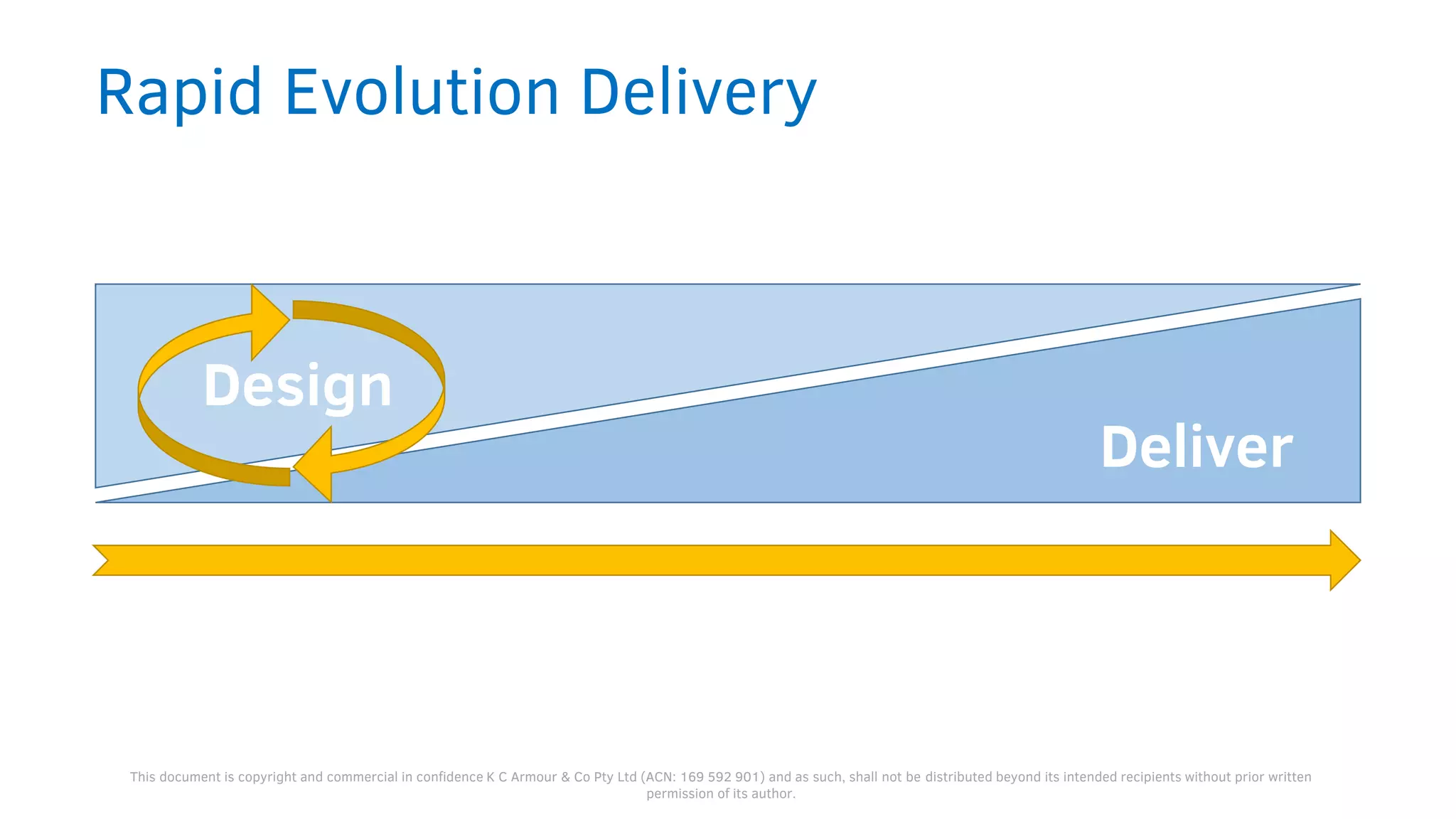 Rapid Evolution Delivery

Design

Deliver

This document is copyright and commercial in confidence K C Armour & Co Pty Ltd (ACN: 169 592 901) and as such, shall not be distributed beyond its intended recipients without prior written permission of its author.